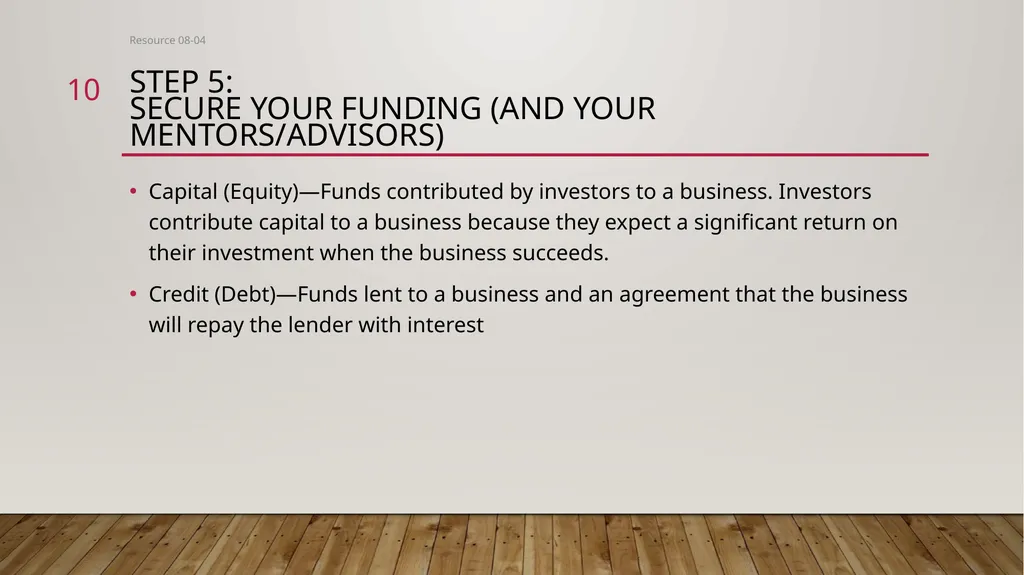 Resource 08-04

10

STEP 5:
SECURE YOUR FUNDING (AND YOUR MENTORS/ADVISORS)

• Capital (Equity)—Funds contributed by investors to a business. Investors contribute capital to a business because they expect a significant return on their investment when the business succeeds.

• Credit (Debt)—Funds lent to a business and an agreement that the business will repay the lender with interest